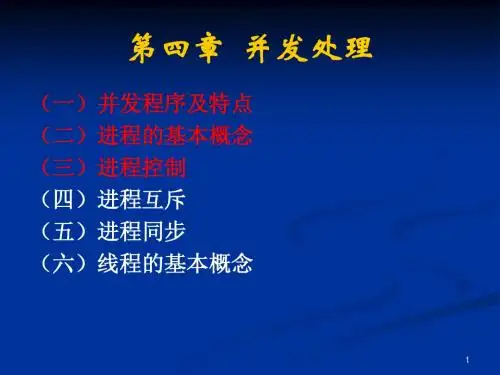 第四章 并发处理

（一）并发程序及特点
（二）进程的基本概念
（三）进程控制
（四）进程互斥
（五）进程同步
（六）线程的基本概念

1